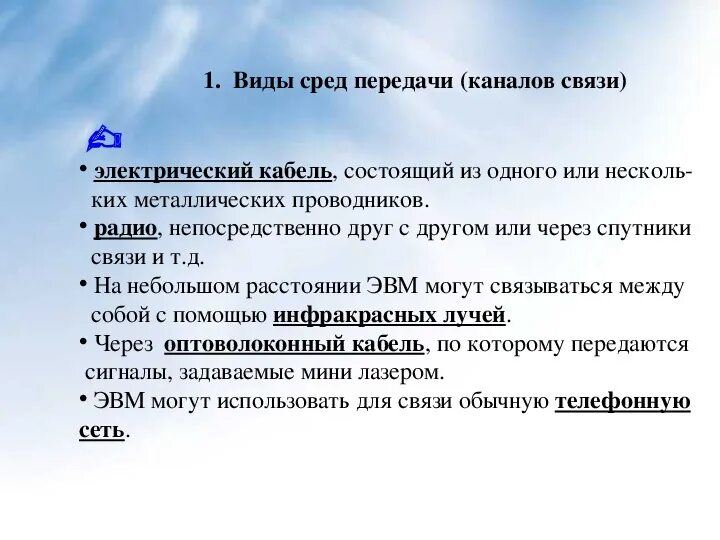 1. Виды сред передачи (каналов связи)

• электрический кабель, состоящий из одного или нескольких металлических проводников.
• радио, непосредственно друг с другом или через спутники связи и т.д.
• На небольшом расстоянии ЭВМ могут связываться между собой с помощью инфракрасных лучей.
• Через оптоволоконный кабель, по которому передаются сигналы, задаваемые мини лазером.
• ЭВМ могут использовать для связи обычную телефонную сеть.